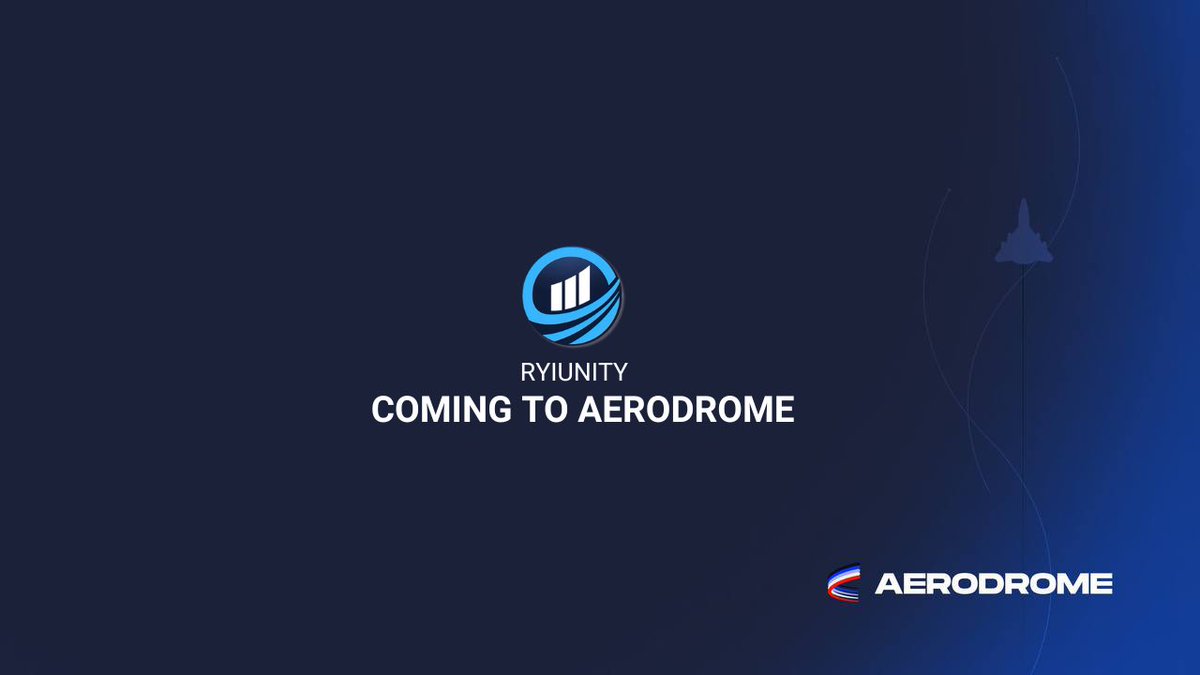 RYIUNITY
COMING TO AERODROME

AERODROME